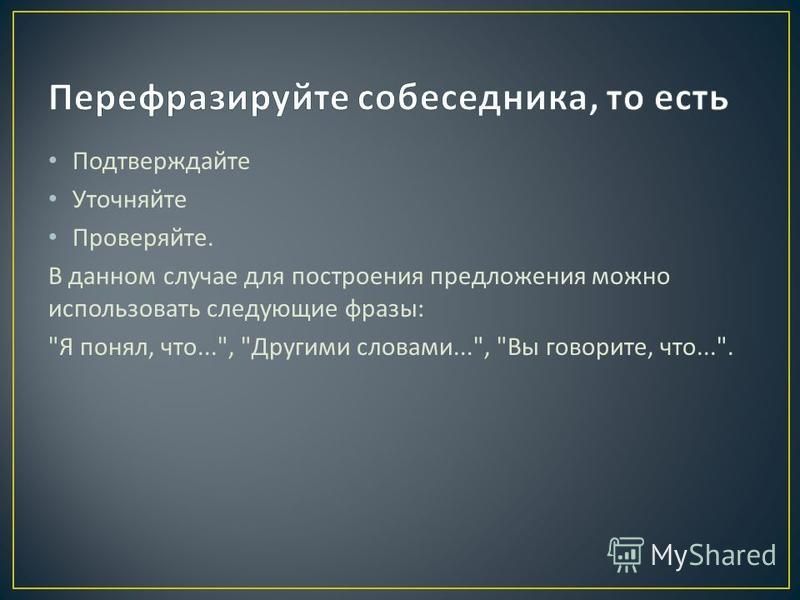 Перефразируйте собеседника, то есть

• Подтверждайте
• Уточняйте
• Проверяйте.

В данном случае для построения предложения можно использовать следующие фразы:

"Я понял, что...", "Другими словами...", "Вы говорите, что...".

MyShared